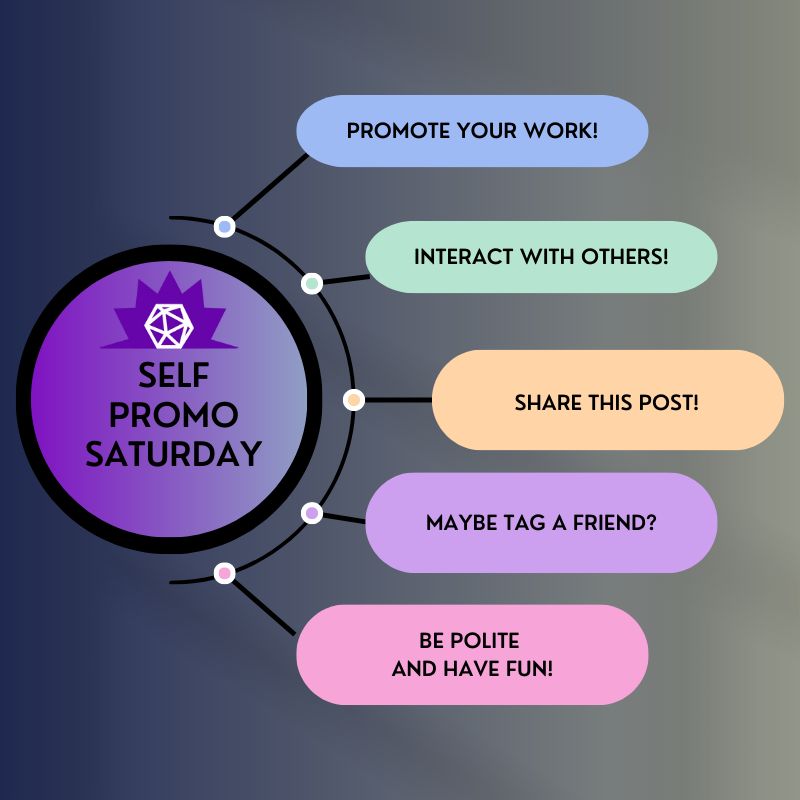 SELF PROMO SATURDAY

PROMOTE YOUR WORK!

INTERACT WITH OTHERS!

SHARE THIS POST!

MAYBE TAG A FRIEND?

BE POLITE AND HAVE FUN!